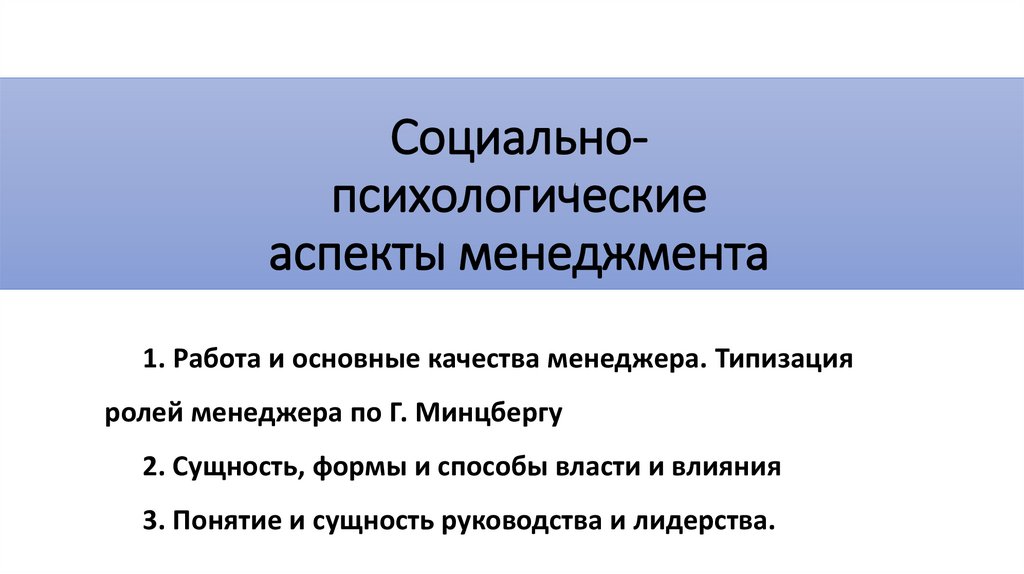 Социально-психологические аспекты менеджмента

1. Работа и основные качества менеджера. Типизация ролей менеджера по Г. Минцбергу

2. Сущность, формы и способы власти и влияния

3. Понятие и сущность руководства и лидерства.